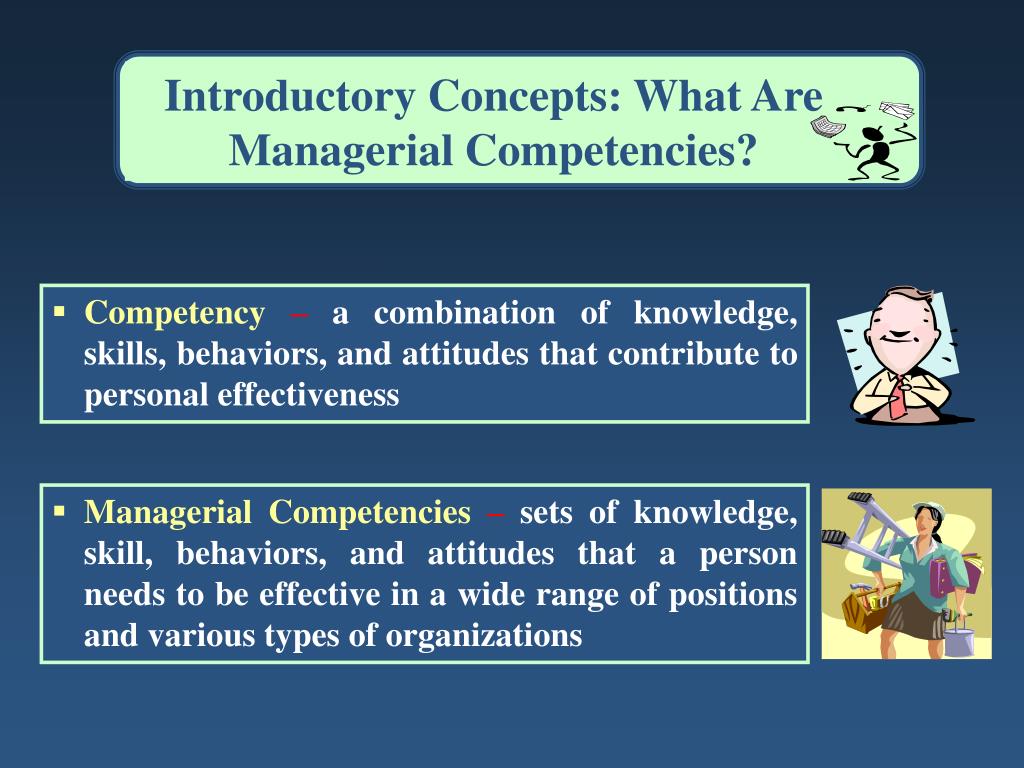 Introductory Concepts: What Are Managerial Competencies?

▪ Competency – a combination of knowledge, skills, behaviors, and attitudes that contribute to personal effectiveness

▪ Managerial Competencies – sets of knowledge, skill, behaviors, and attitudes that a person needs to be effective in a wide range of positions and various types of organizations